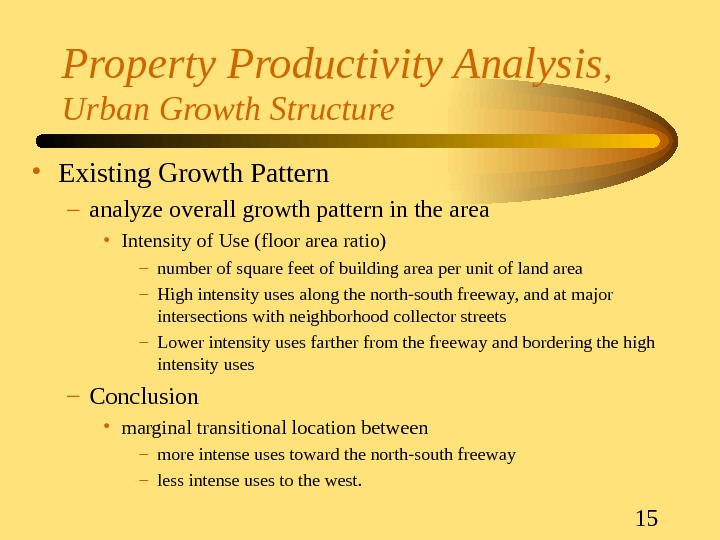 Property Productivity Analysis,
Urban Growth Structure

• Existing Growth Pattern
– analyze overall growth pattern in the area
• Intensity of Use (floor area ratio)
– number of square feet of building area per unit of land area
– High intensity uses along the north-south freeway, and at major intersections with neighborhood collector streets
– Lower intensity uses farther from the freeway and bordering the high intensity uses
– Conclusion
• marginal transitional location between
– more intense uses toward the north-south freeway
– less intense uses to the west.

15